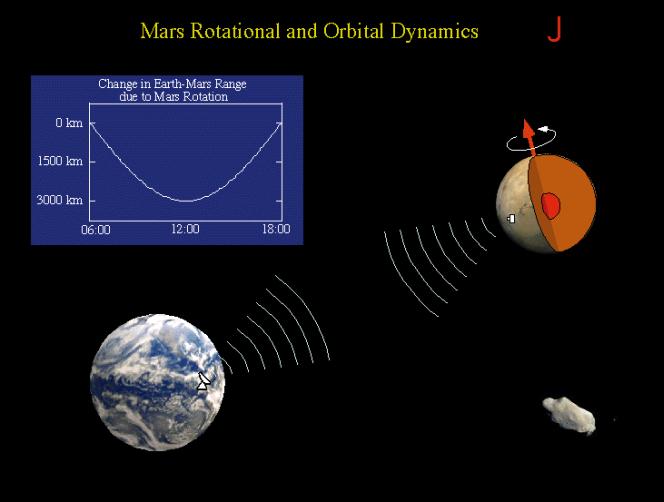 Mars Rotational and Orbital Dynamics

J

Change in Earth-Mars Range due to Mars Rotation

0 km

1500 km

3000 km

06:00

12:00

18:00